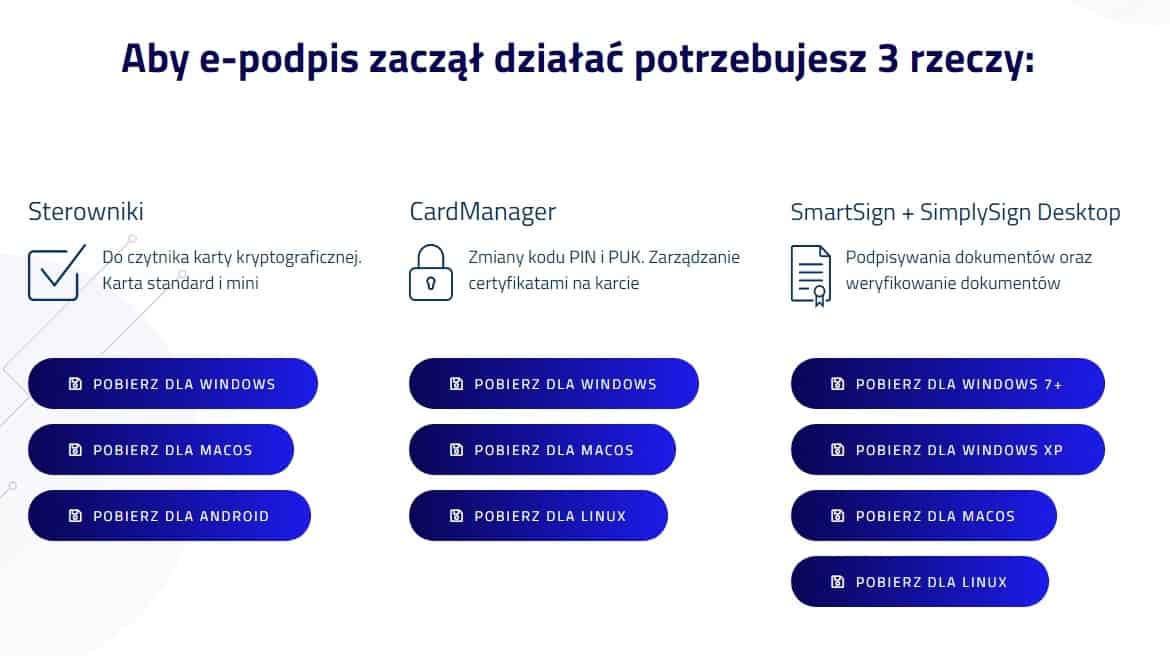 Aby e-podpis zaczął działać potrzebujesz 3 rzeczy:

Sterowniki

Do czytnika karty kryptograficznej. Karta standard i mini

POBIERZ DLA WINDOWS

POBIERZ DLA MACOS

POBIERZ DLA ANDROID

CardManager

Zmiany kodu PIN i PUK. Zarządzanie certyfikatami na karcie

POBIERZ DLA WINDOWS

POBIERZ DLA MACOS

POBIERZ DLA LINUX

SmartSign + SimplySign Desktop

Podpisywania dokumentów oraz weryfikowanie dokumentów

POBIERZ DLA WINDOWS 7+

POBIERZ DLA WINDOWS XP

POBIERZ DLA MACOS

POBIERZ DLA LINUX